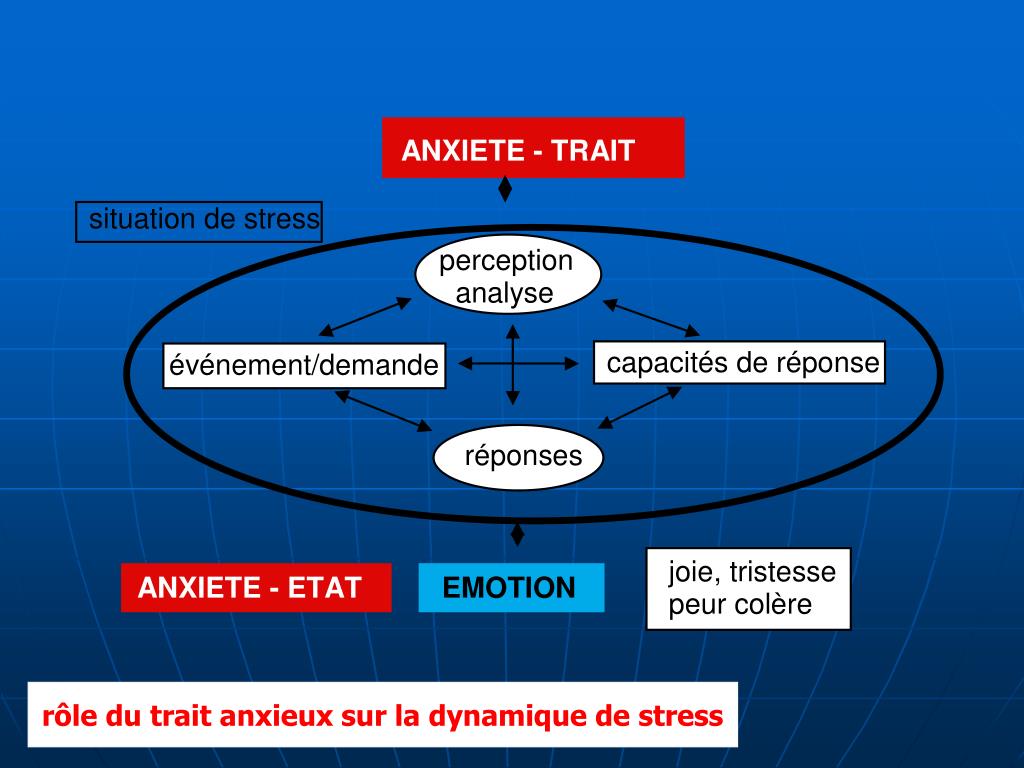 ANXIETE - TRAIT

situation de stress

perception analyse

événement/demande

capacités de réponse

réponses

ANXIETE - ETAT

EMOTION

joie, tristesse peur colère

rôle du trait anxieux sur la dynamique de stress